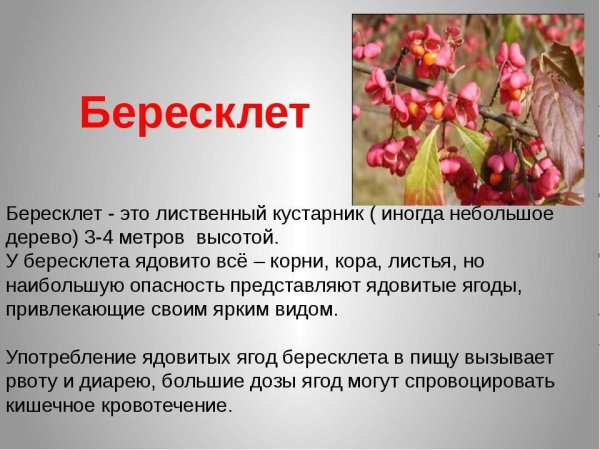 Бересклет

Бересклет - это лиственный кустарник ( иногда небольшое дерево) 3-4 метров высотой.
У бересклета ядовито всё – корни, кора, листья, но наибольшую опасность представляют ядовитые ягоды, привлекающие своим ярким видом.

Употребление ядовитых ягод бересклета в пищу вызывает рвоту и диарею, большие дозы ягод могут спровоцировать кишечное кровотечение.